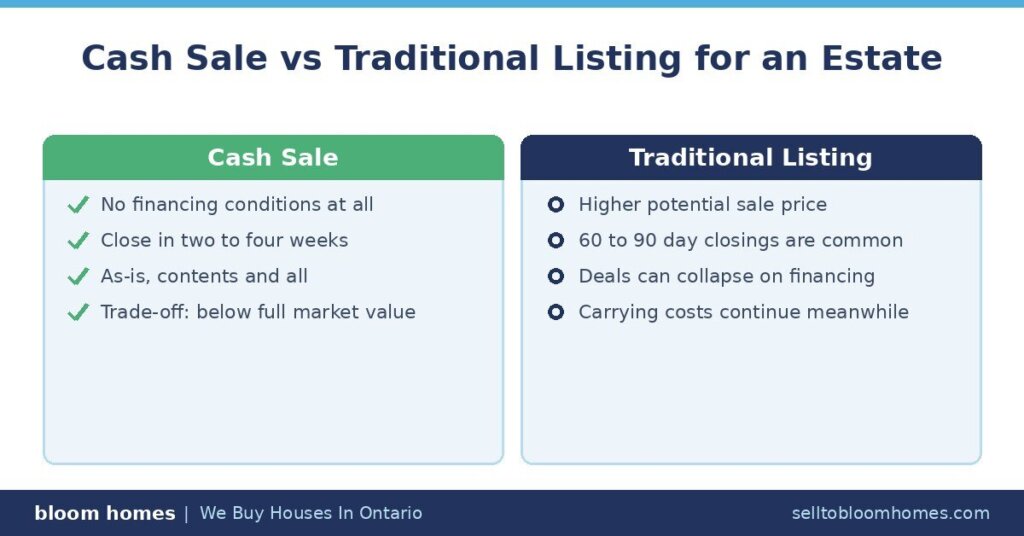 Cash Sale vs Traditional Listing for an Estate

Cash Sale

No financing conditions at all
Close in two to four weeks
As-is, contents and all
Trade-off: below full market value

Traditional Listing

Higher potential sale price
60 to 90 day closings are common
Deals can collapse on financing
Carrying costs continue meanwhile

bloom homes | We Buy Houses In Ontario

selltobloomhomes.com